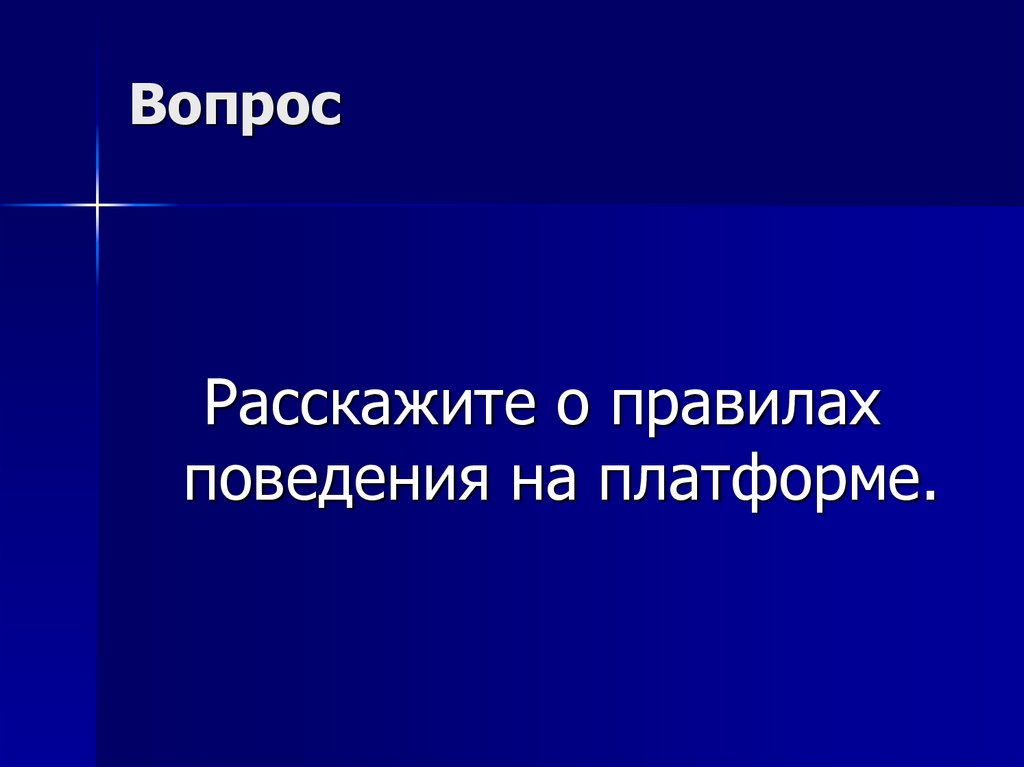 Вопрос

Расскажите о правилах поведения на платформе.